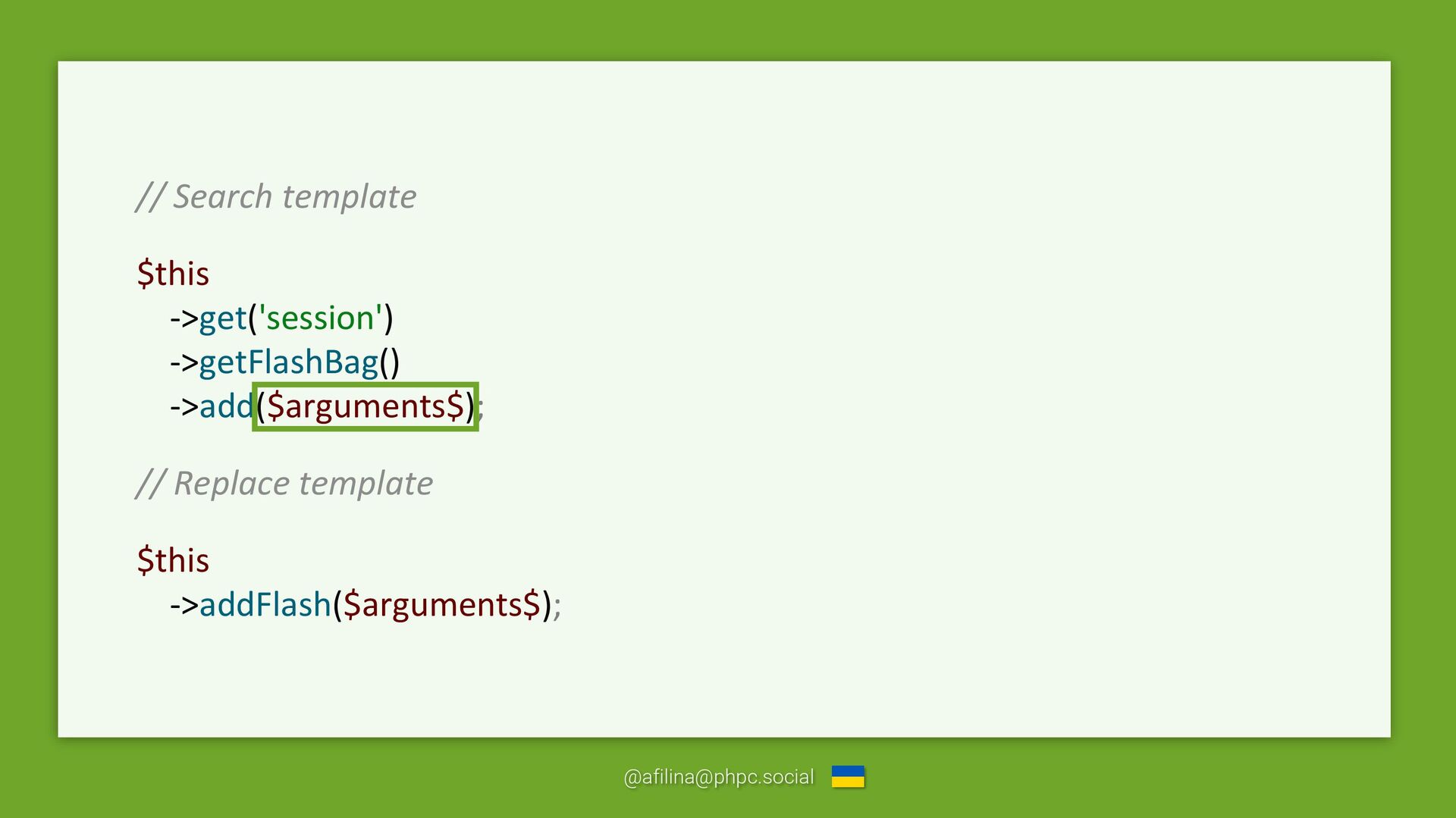 // Search template

$this
->get('session')
->getFlashBag()
->add($arguments$);

// Replace template

$this
->addFlash($arguments$);

@afilina@phpc.social